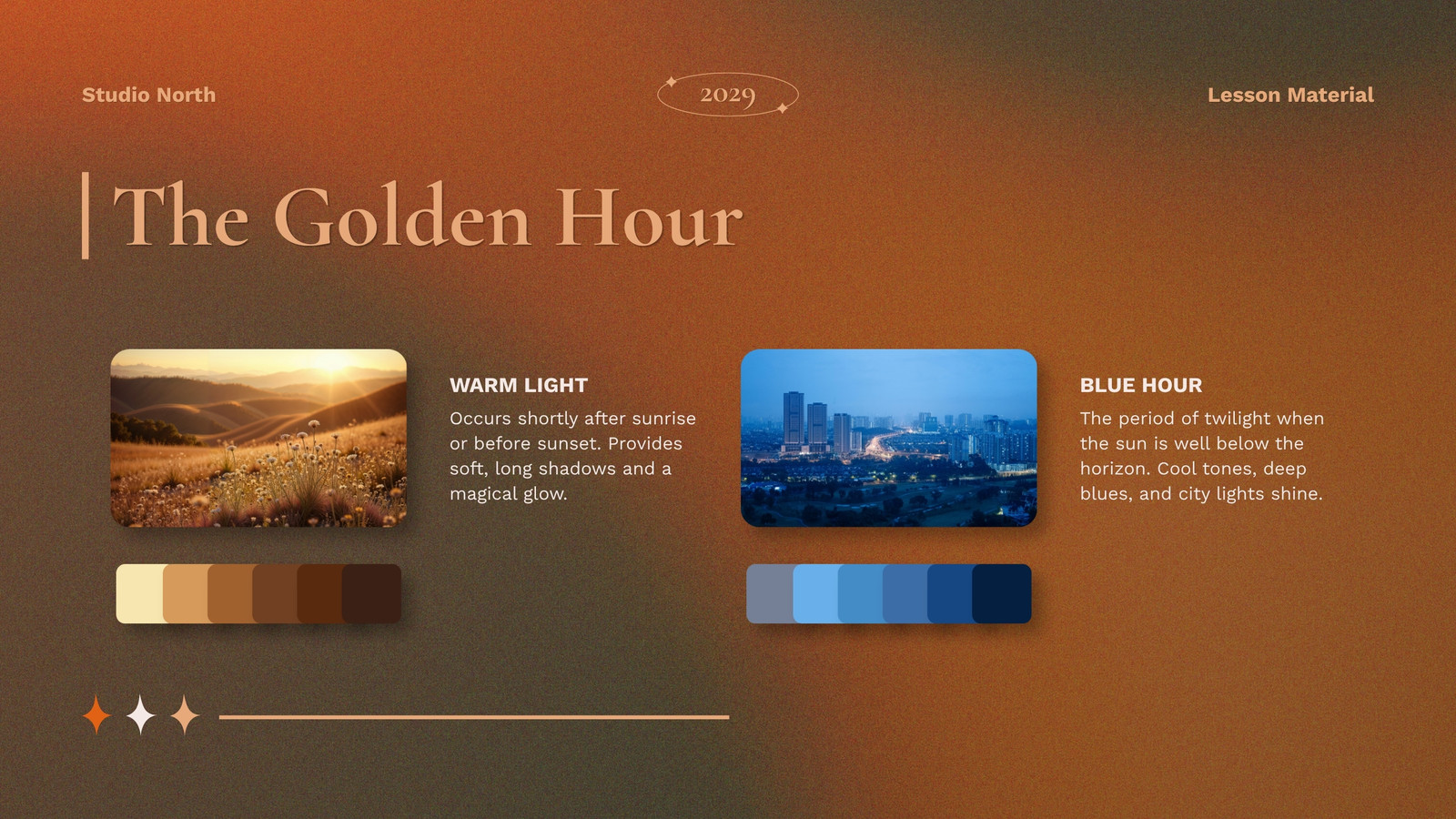 Studio North

2029

Lesson Material

The Golden Hour

WARM LIGHT

Occurs shortly after sunrise or before sunset. Provides soft, long shadows and a magical glow.

BLUE HOUR

The period of twilight when the sun is well below the horizon. Cool tones, deep blues, and city lights shine.